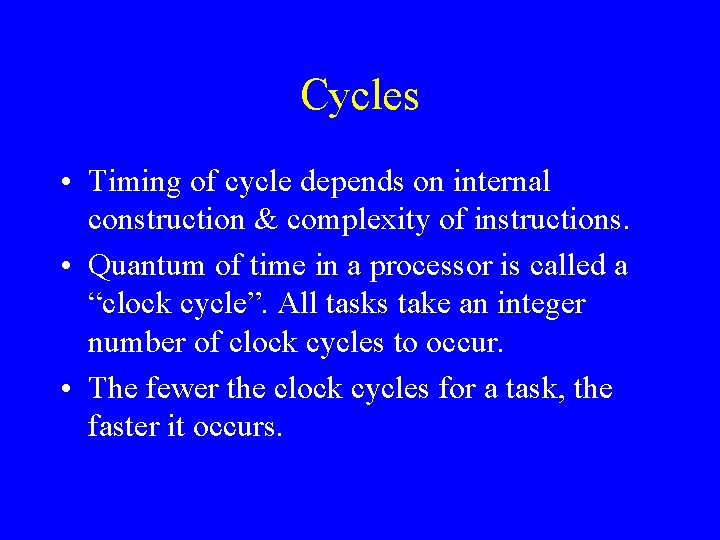 Cycles

• Timing of cycle depends on internal construction & complexity of instructions.

• Quantum of time in a processor is called a “clock cycle”. All tasks take an integer number of clock cycles to occur.

• The fewer the clock cycles for a task, the faster it occurs.